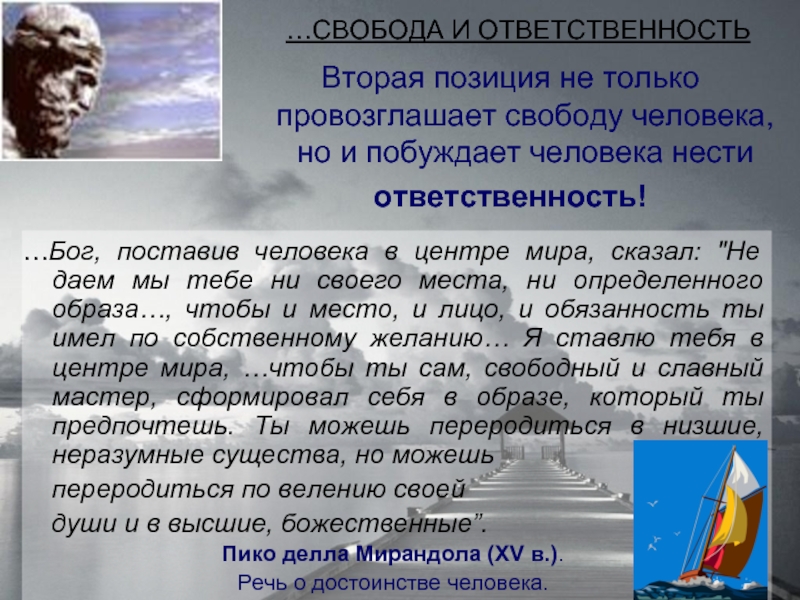 …СВОБОДА И ОТВЕТСТВЕННОСТЬ

Вторая позиция не только провозглашает свободу человека, но и побуждает человека нести ответственность!

…Бог, поставив человека в центре мира, сказал: "Не даем мы тебе ни своего места, ни определенного образа…, чтобы и место, и лицо, и обязанность ты имел по собственному желанию… Я ставлю тебя в центре мира, …чтобы ты сам, свободный и славный мастер, сформировал себя в образе, который ты предпочтешь. Ты можешь переродиться в низшие, неразумные существа, но можешь переродиться по велению своей души и в высшие, божественные".

Пико делла Мирандола (XV в.).
Речь о достоинстве человека.